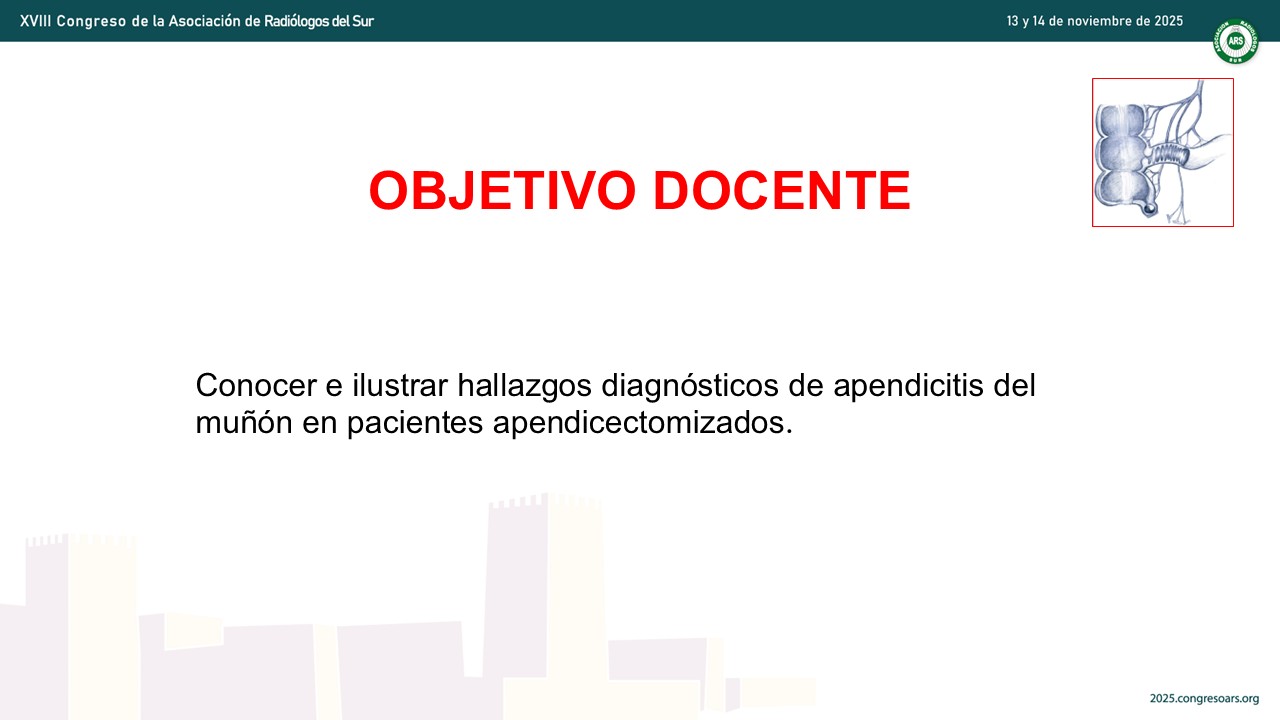 XVIII Congreso de la Asociación de Radiólogos del Sur

13 y 14 de noviembre de 2025

ARS

OBJETIVO DOCENTE

Conocer e ilustrar hallazgos diagnósticos de apendicitis del muñón en pacientes apendicectomizados.

2025.congresoars.org